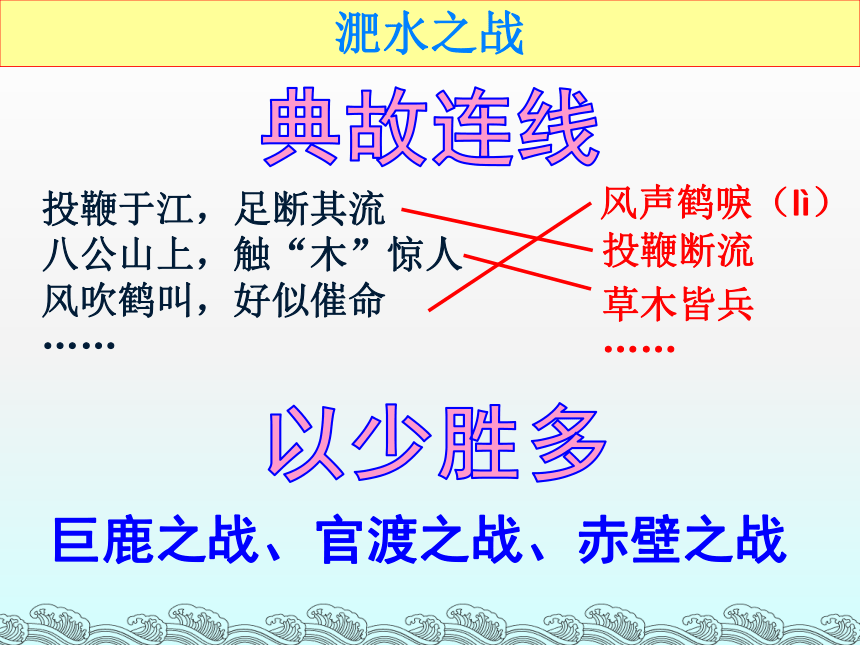 淝水之战

典故连线

投鞭于江，足断其流
八公山上，触“木”惊人
风吹鹤叫，好似催命
……

风声鹤唳（lì）
投鞭断流
草木皆兵
……

以少胜多

巨鹿之战、官渡之战、赤壁之战